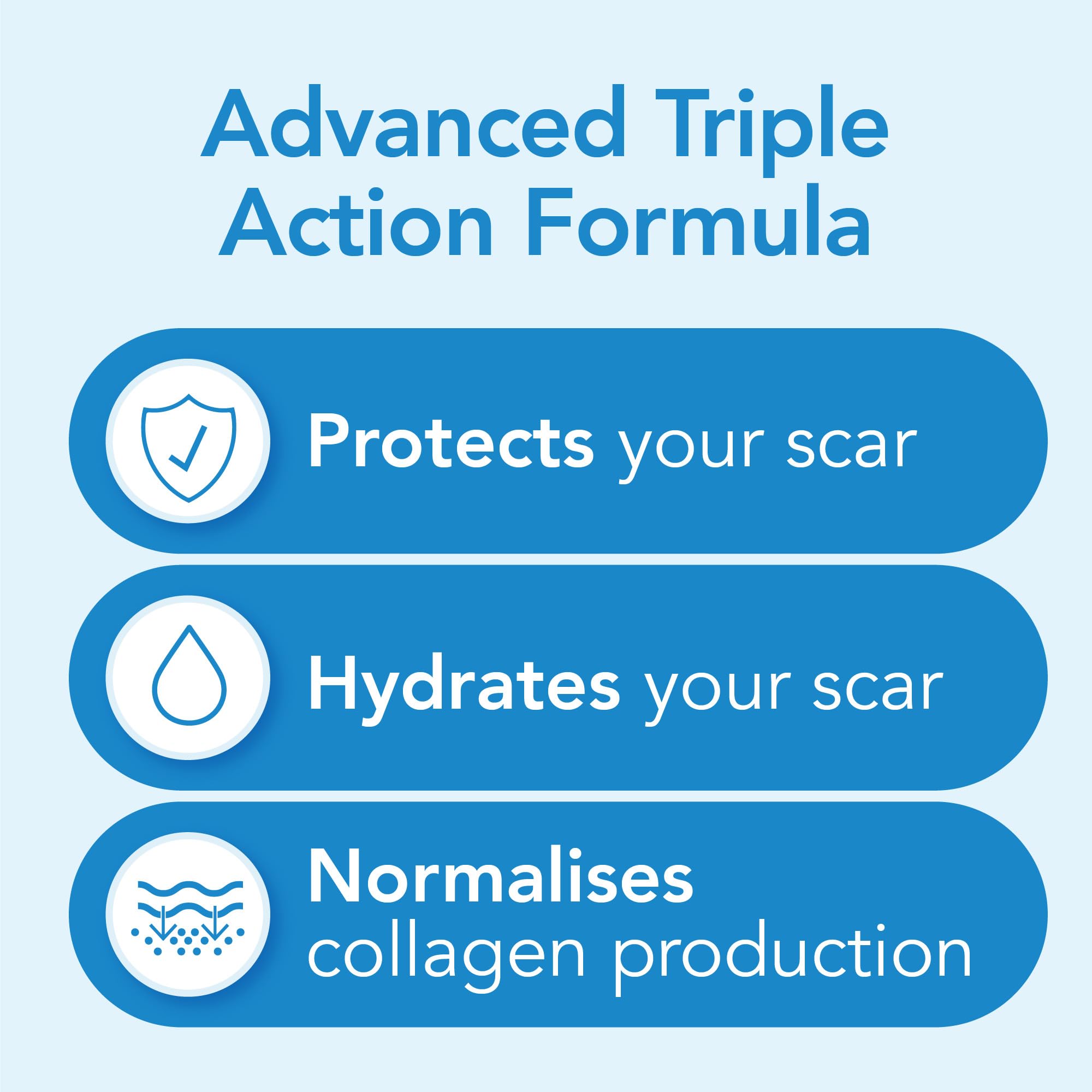 Advanced Triple Action Formula

Protects your scar

Hydrates your scar

Normalises collagen production